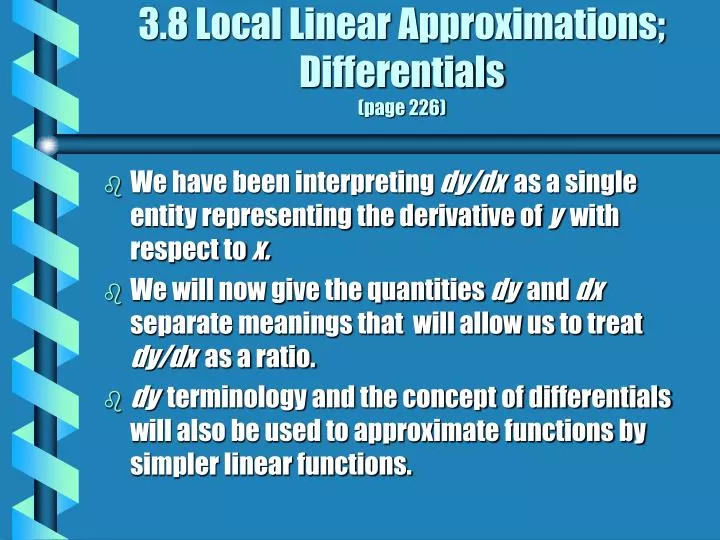 3.8 Local Linear Approximations; Differentials
(page 226)

We have been interpreting $dy/dx$ as a single entity representing the derivative of $y$ with respect to $x$.

We will now give the quantities $dy$ and $dx$ separate meanings that will allow us to treat $dy/dx$ as a ratio.

$dy$ terminology and the concept of differentials will also be used to approximate functions by simpler linear functions.